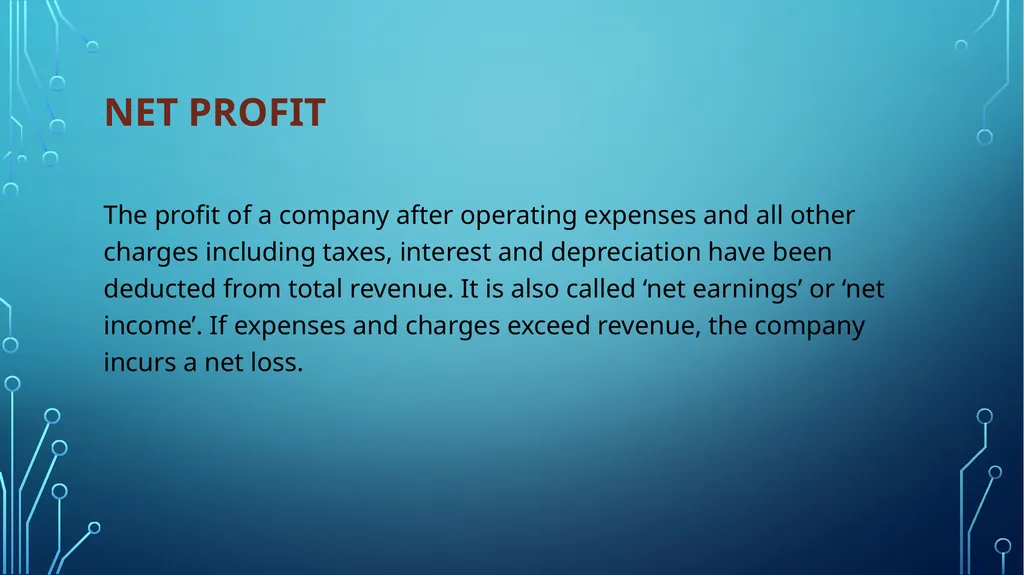 NET PROFIT

The profit of a company after operating expenses and all other charges including taxes, interest and depreciation have been deducted from total revenue. It is also called ‘net earnings’ or ‘net income’. If expenses and charges exceed revenue, the company incurs a net loss.